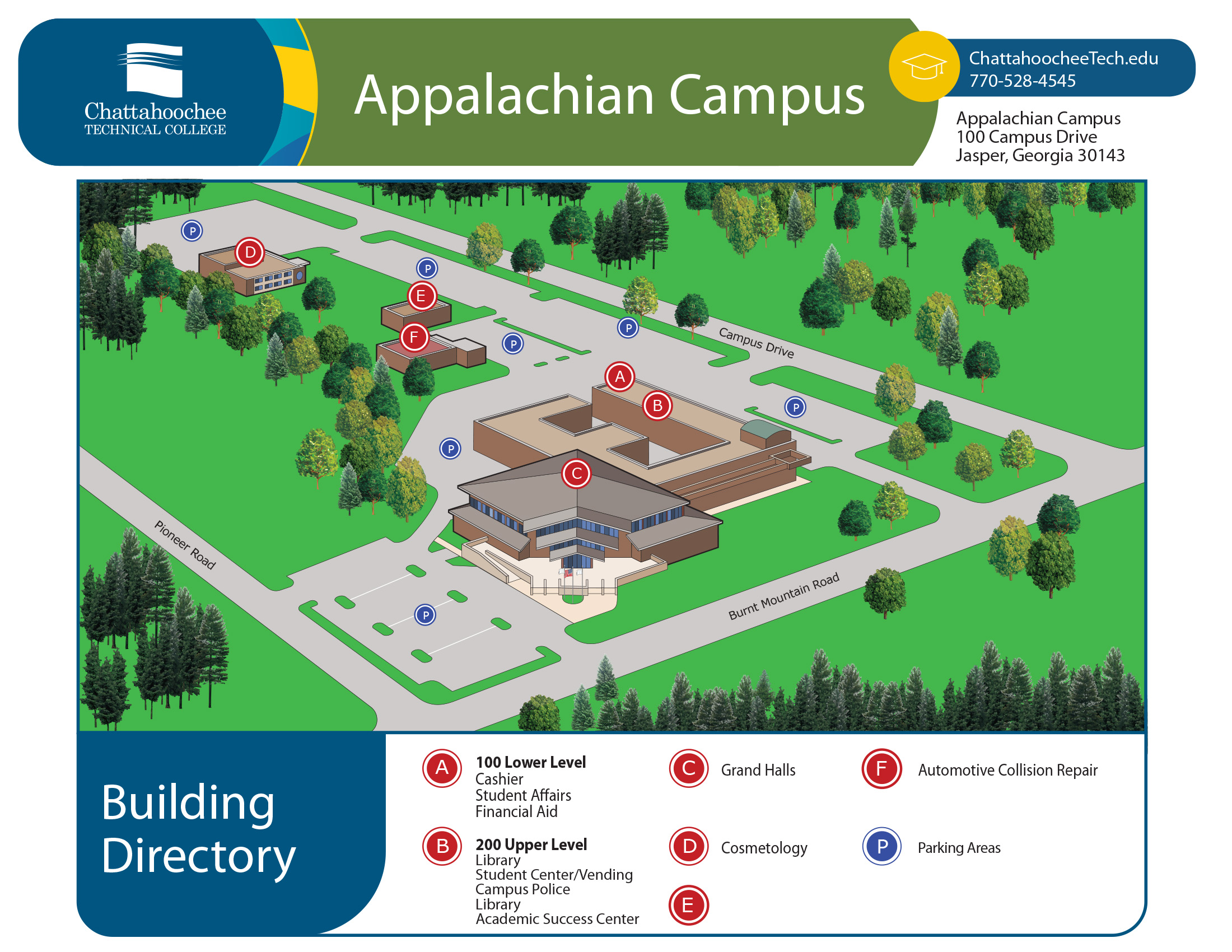 Chattahoochee
TECHNICAL COLLEGE

Appalachian Campus

ChattahoocheeTech.edu
770-528-4545

Appalachian Campus
100 Campus Drive
Jasper, Georgia 30143

P

D

P

E

F

P

P

Campus Drive

A

B

P

P

C

Pioneer Road

P

Burnt Mountain Road

Building Directory

A 100 Lower Level
Cashier
Student Affairs
Financial Aid

B 200 Upper Level
Library
Student Center/Vending
Campus Police
Library
Academic Success Center

C Grand Halls

D Cosmetology

E

F Automotive Collision Repair

P Parking Areas